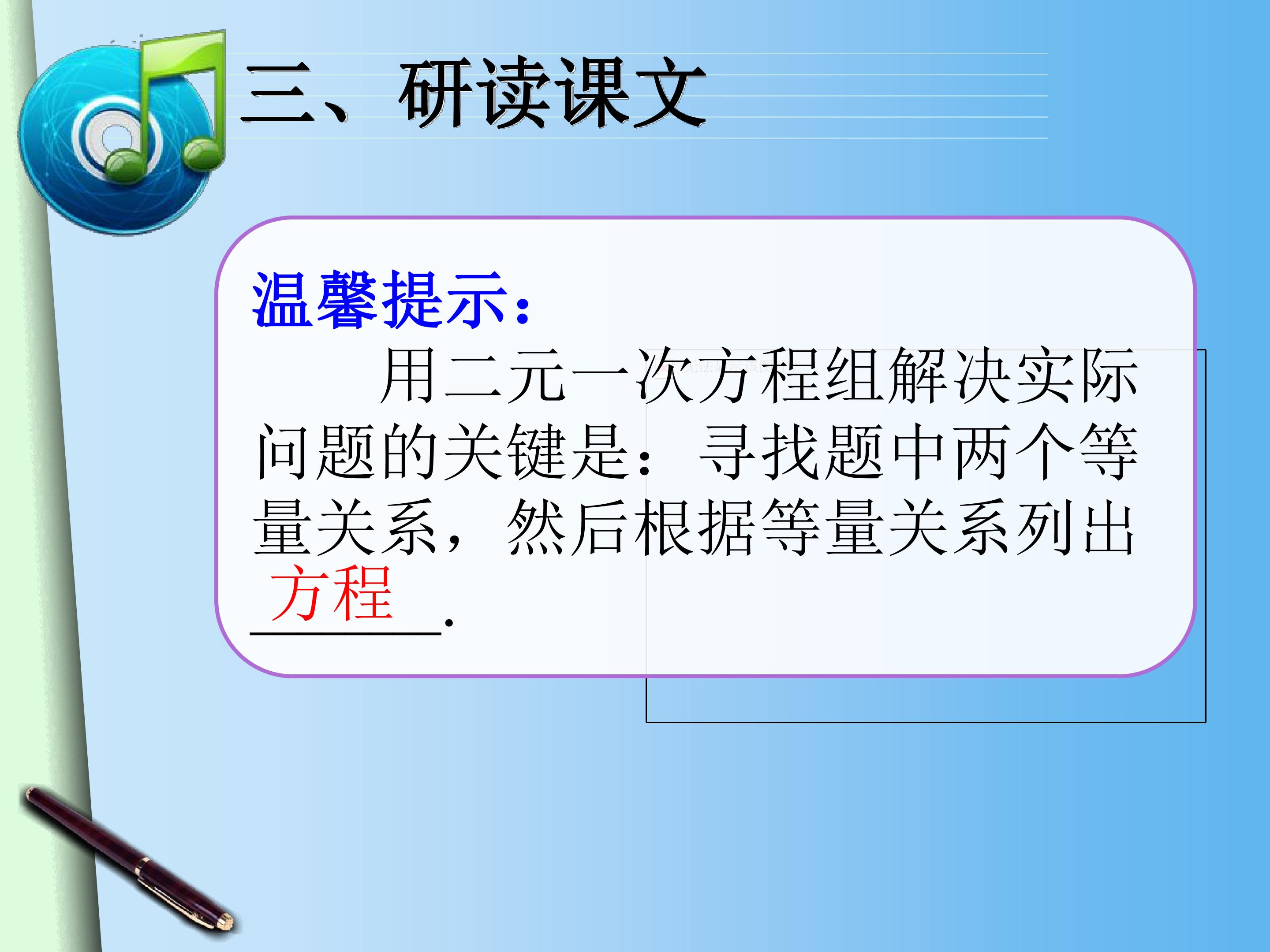 三、研读课文

温馨提示：

用二元一次方程组解决实际问题的关键是：寻找题中两个等量关系，然后根据等量关系列出 方程 .